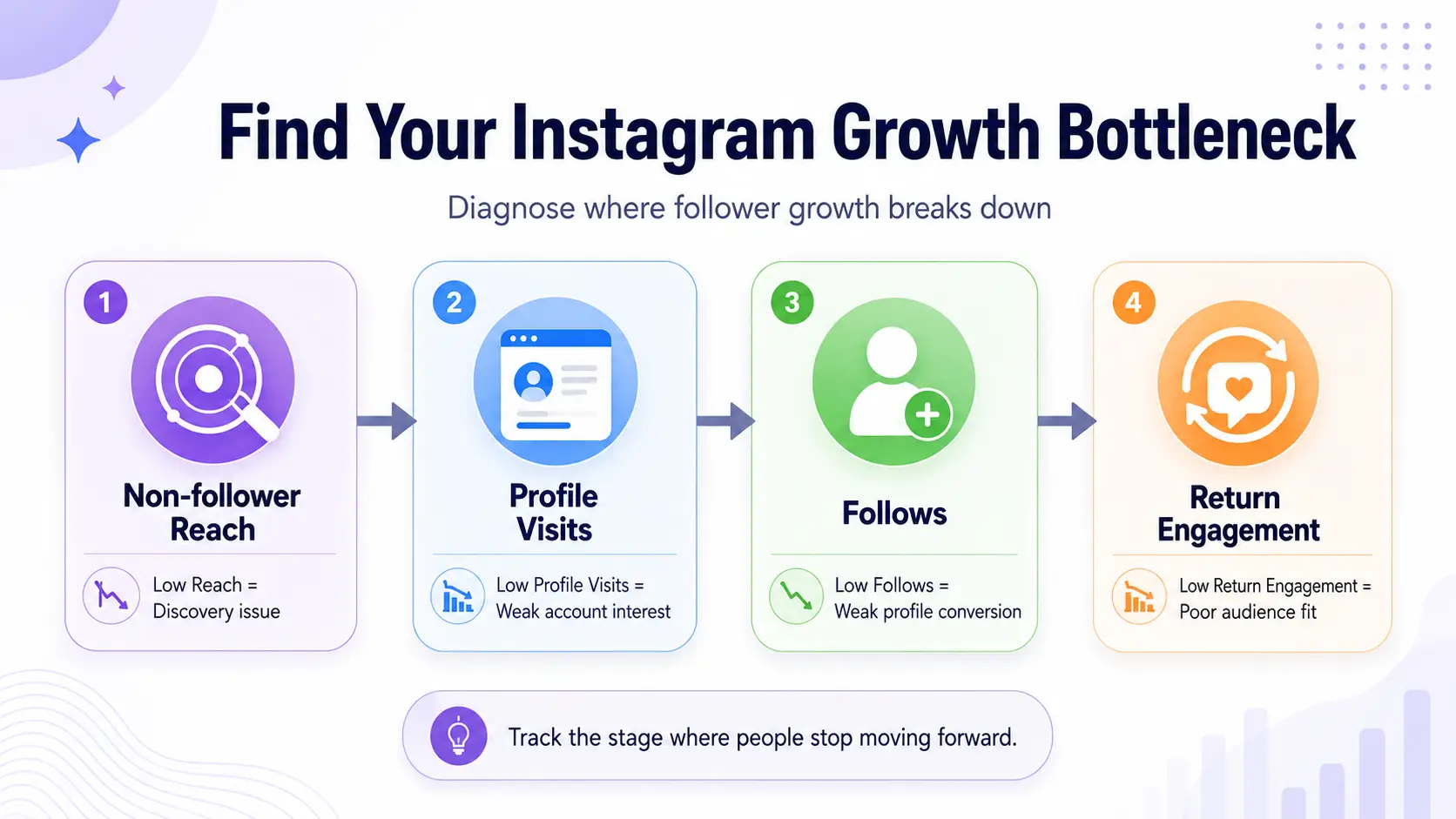 Find Your Instagram Growth Bottleneck

Diagnose where follower growth breaks down

1

Non-follower Reach

Low Reach = Discovery issue

2

Profile Visits

Low Profile Visits = Weak account interest

3

Follows

Low Follows = Weak profile conversion

4

Return Engagement

Low Return Engagement = Poor audience fit

Track the stage where people stop moving forward.